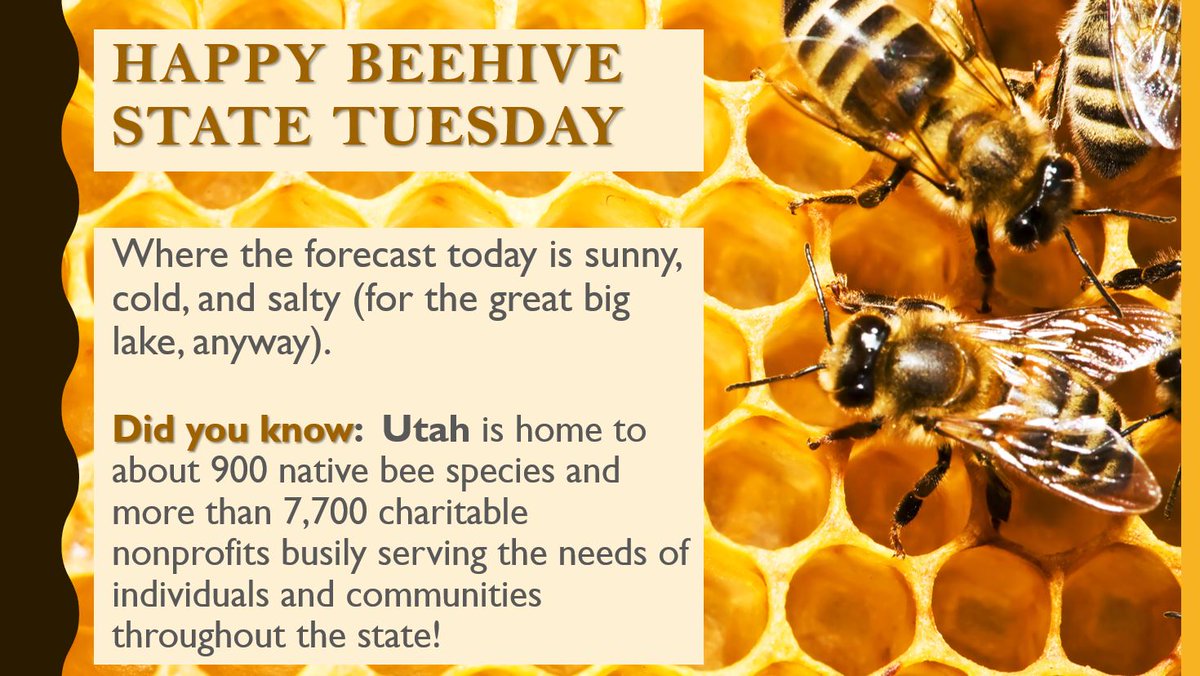 HAPPY BEEHIVE STATE TUESDAY

Where the forecast today is sunny, cold, and salty (for the great big lake, anyway).

Did you know: Utah is home to about 900 native bee species and more than 7,700 charitable nonprofits busily serving the needs of individuals and communities throughout the state!